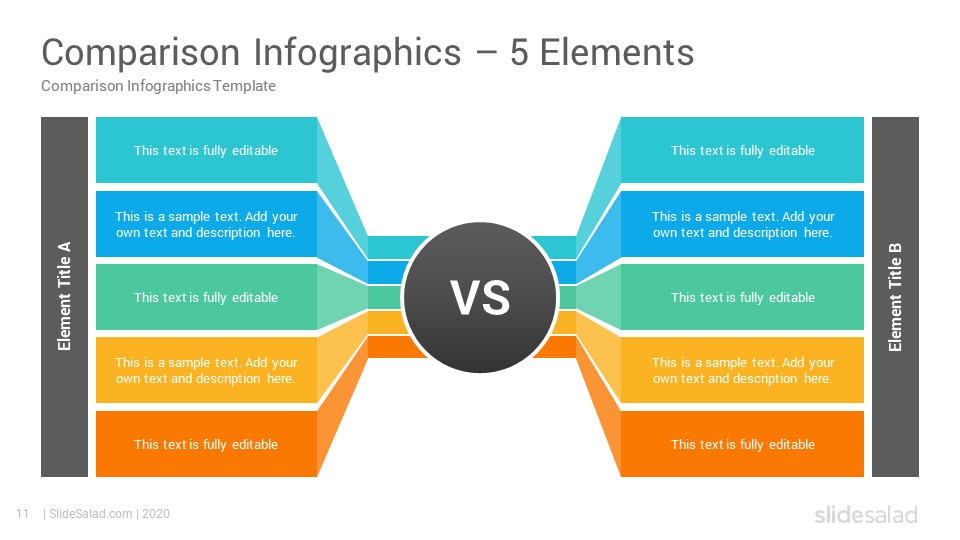 Comparison Infographics – 5 Elements
Comparison Infographics Template

Element Title A

This text is fully editable

This is a sample text. Add your own text and description here.

This text is fully editable

This is a sample text. Add your own text and description here.

This text is fully editable

VS

This text is fully editable

This is a sample text. Add your own text and description here.

This text is fully editable

This is a sample text. Add your own text and description here.

This text is fully editable

Element Title B

11 | SlideSalad.com | 2020

slidesalad